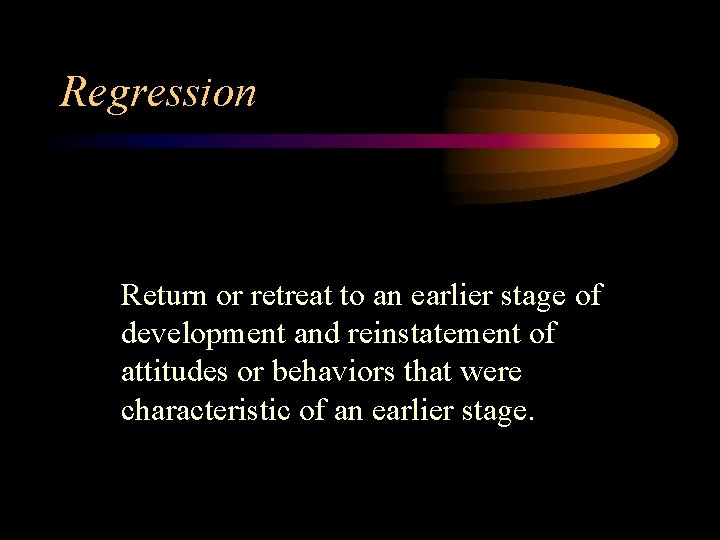 Regression

Return or retreat to an earlier stage of development and reinstatement of attitudes or behaviors that were characteristic of an earlier stage.